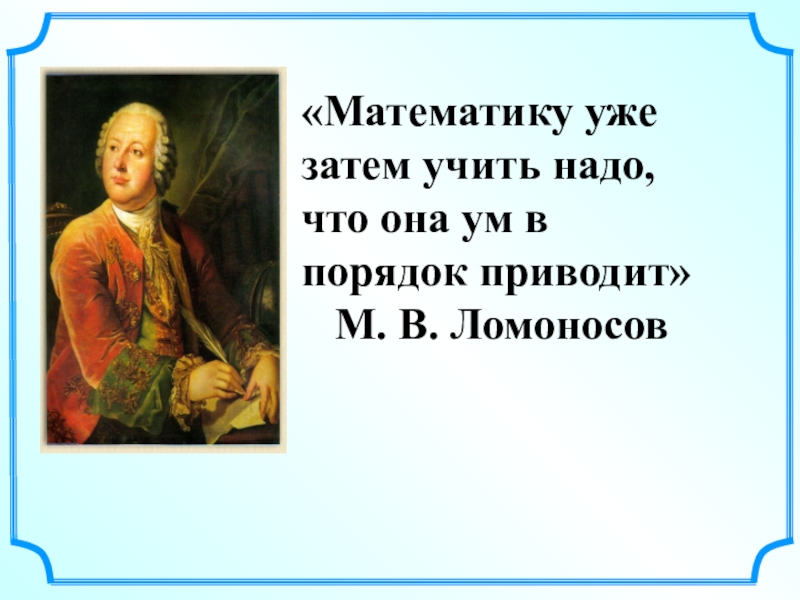 «Математику уже затем учить надо, что она ум в порядок приводит»
М. В. Ломоносов